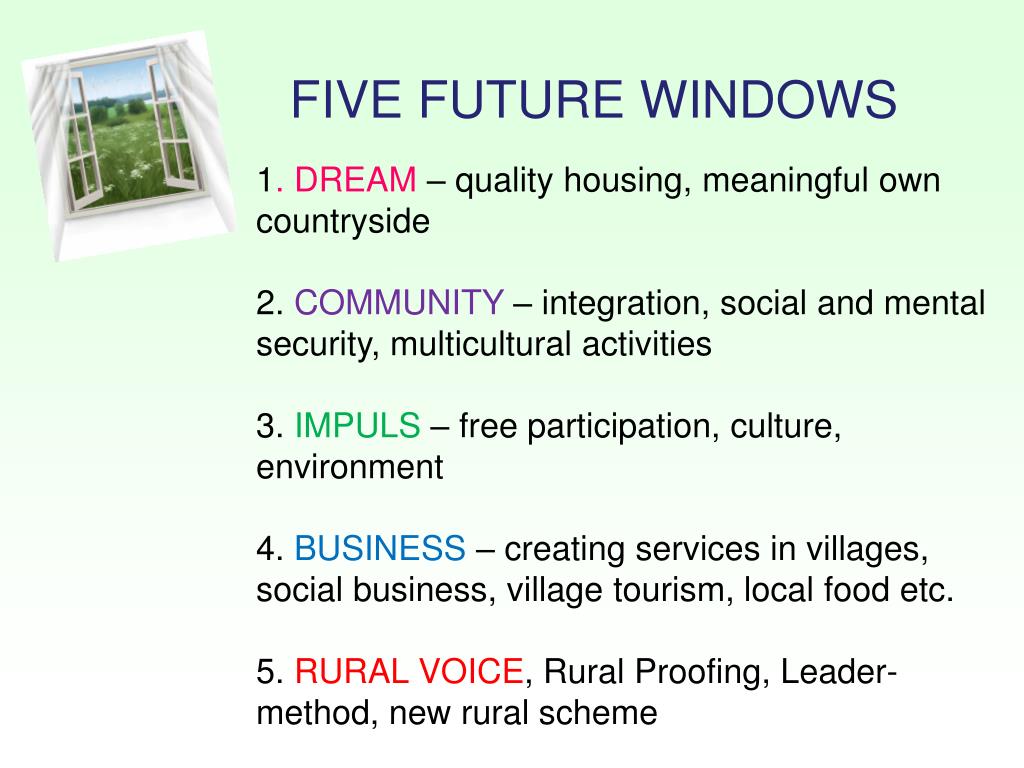 FIVE FUTURE WINDOWS

1. DREAM – quality housing, meaningful own countryside

2. COMMUNITY – integration, social and mental security, multicultural activities

3. IMPULS – free participation, culture, environment

4. BUSINESS – creating services in villages, social business, village tourism, local food etc.

5. RURAL VOICE, Rural Proofing, Leader-method, new rural scheme